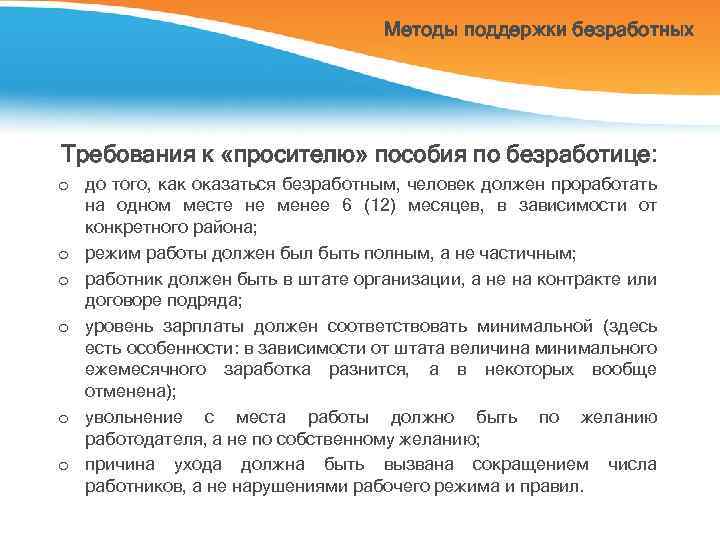 Методы поддержки безработных

Требования к «просителю» пособия по безработице:

o до того, как оказаться безработным, человек должен проработать на одном месте не менее 6 (12) месяцев, в зависимости от конкретного района;

o режим работы должен был быть полным, а не частичным;

o работник должен быть в штате организации, а не на контракте или договоре подряда;

o уровень зарплаты должен соответствовать минимальной (здесь есть особенности: в зависимости от штата величина минимального ежемесячного заработка разнится, а в некоторых вообще отменена);

o увольнение с места работы должно быть по желанию работодателя, а не по собственному желанию;

o причина ухода должна быть вызвана сокращением числа работников, а не нарушениями рабочего режима и правил.